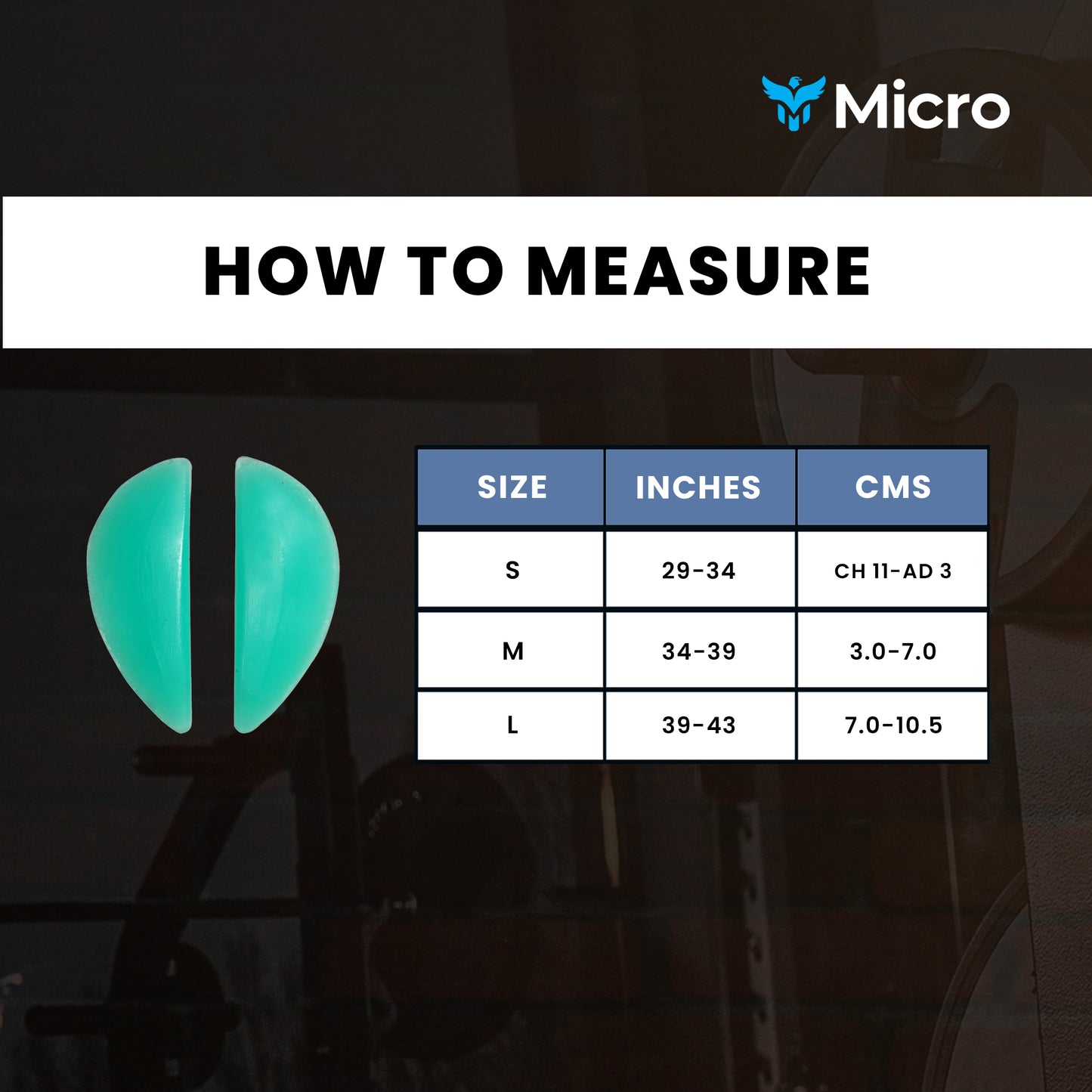 Micro

HOW TO MEASURE

| SIZE | INCHES | CMS |
|---|---|---|
| S | 29-34 | CH 11-AD 3 |
| M | 34-39 | 3.0-7.0 |
| L | 39-43 | 7.0-10.5 |